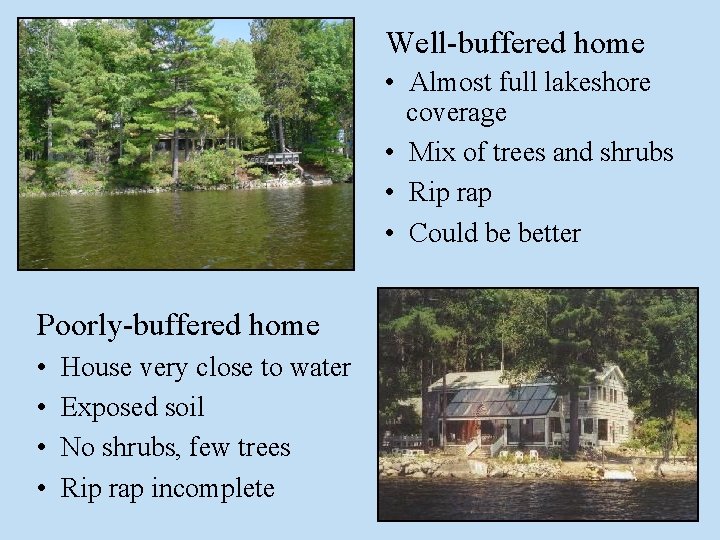 Well-buffered home

• Almost full lakeshore coverage
• Mix of trees and shrubs
• Rip rap
• Could be better

Poorly-buffered home

• House very close to water
• Exposed soil
• No shrubs, few trees
• Rip rap incomplete